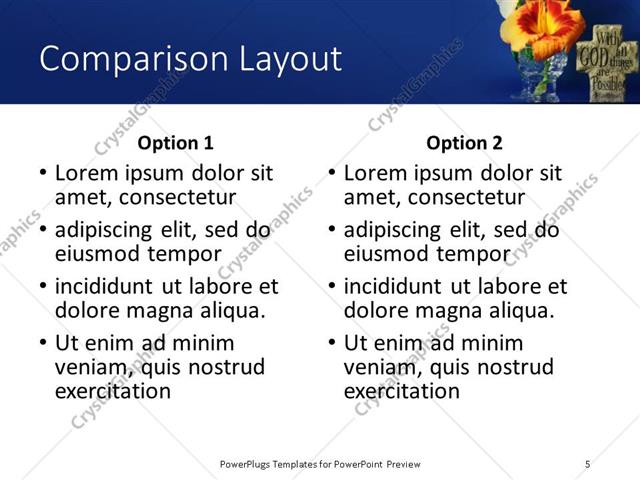 Comparison Layout

With GOD all things are Possible

Option 1

• Lorem ipsum dolor sit amet, consectetur
• adipiscing elit, sed do eiusmod tempor
• incididunt ut labore et dolore magna aliqua.
• Ut enim ad minim veniam, quis nostrud exercitation

Option 2

• Lorem ipsum dolor sit amet, consectetur
• adipiscing elit, sed do eiusmod tempor
• incididunt ut labore et dolore magna aliqua.
• Ut enim ad minim veniam, quis nostrud exercitation

CrystalGraphics

PowerPlugs Templates for PowerPoint Preview

5